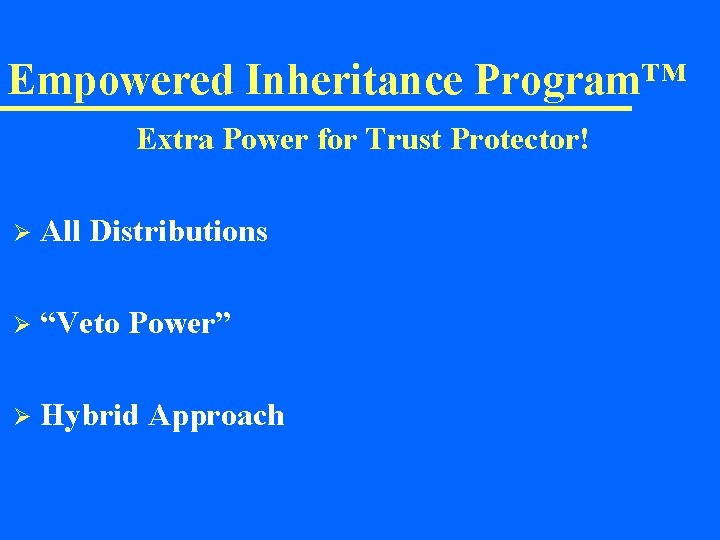 Empowered Inheritance Program™

Extra Power for Trust Protector!

➢ All Distributions

➢ “Veto Power”

➢ Hybrid Approach